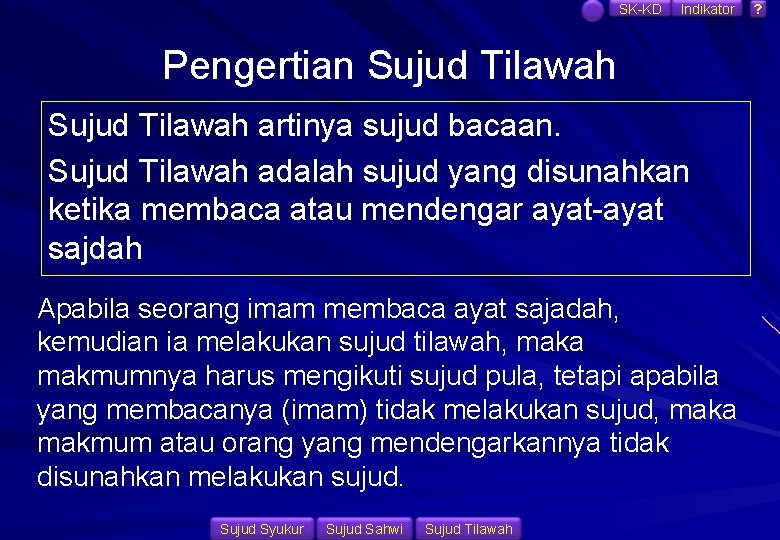 SK-KD Indikator ?

Pengertian Sujud Tilawah

Sujud Tilawah artinya sujud bacaan.

Sujud Tilawah adalah sujud yang disunahkan ketika membaca atau mendengar ayat-ayat sajdah

Apabila seorang imam membaca ayat sajadah, kemudian ia melakukan sujud tilawah, maka makmumnya harus mengikuti sujud pula, tetapi apabila yang membacanya (imam) tidak melakukan sujud, maka makmum atau orang yang mendengarkannya tidak disunahkan melakukan sujud.

Sujud Syukur Sujud Sahwi Sujud Tilawah